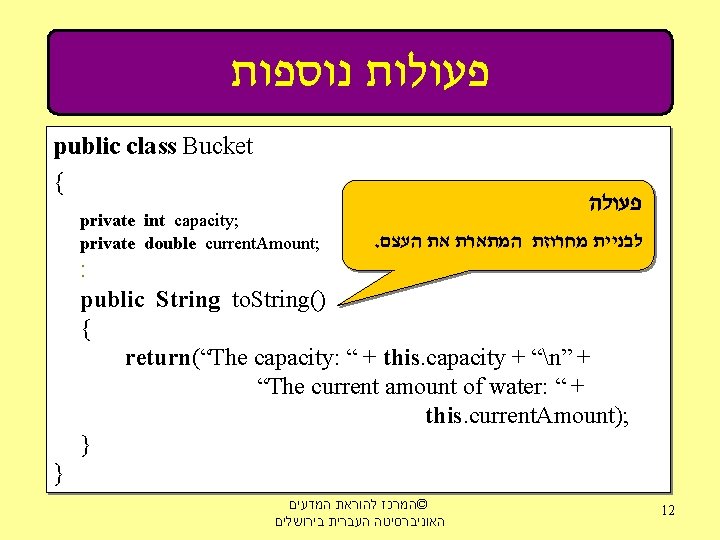 פעולות נוספות

public class Bucket
{
private int capacity;
private double currentAmount;
:
public String toString()
{
return(“The capacity: “ + this.capacity + “\n” +
“The current amount of water: “ +
this.currentAmount);
}
}

פעולה
לבניית מחרוזת המתארת את העצם.

©המרכז להוראת המדעים
האוניברסיטה העברית בירושלים

12